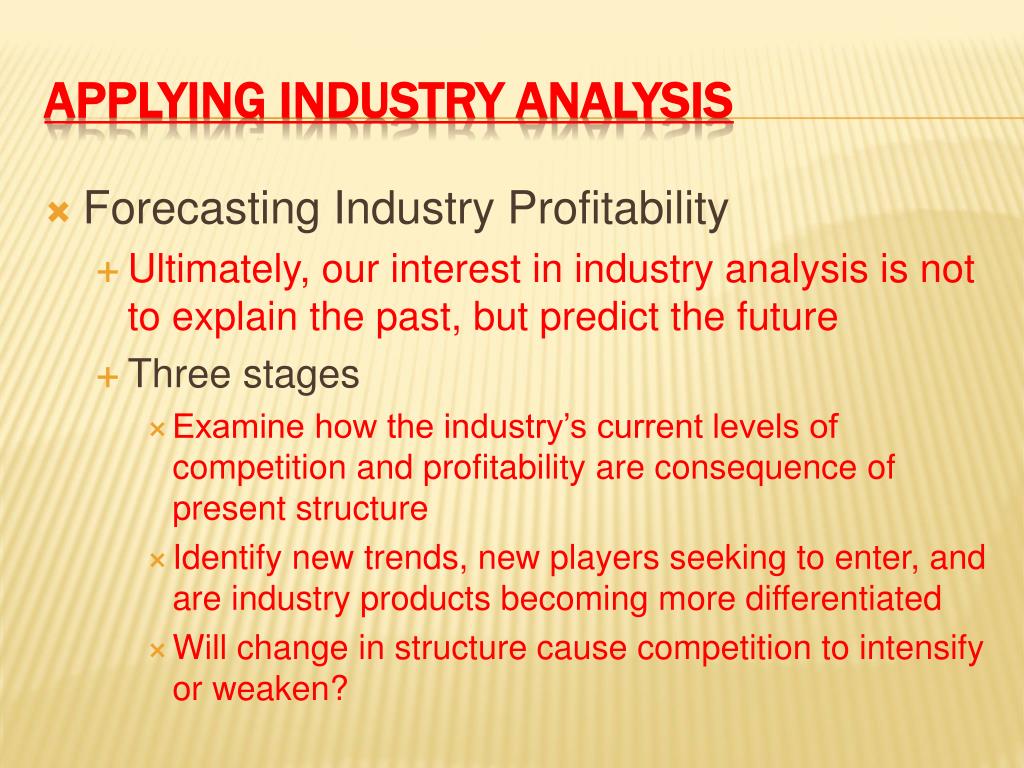 APPLYING INDUSTRY ANALYSIS

Forecasting Industry Profitability

Ultimately, our interest in industry analysis is not to explain the past, but predict the future

Three stages

Examine how the industry's current levels of competition and profitability are consequence of present structure

Identify new trends, new players seeking to enter, and are industry products becoming more differentiated

Will change in structure cause competition to intensify or weaken?